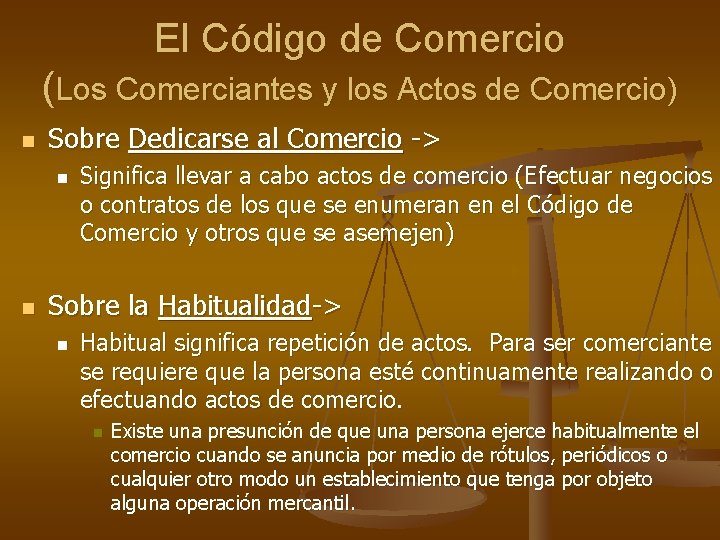 El Código de Comercio
(Los Comerciantes y los Actos de Comercio)

Sobre Dedicarse al Comercio ->

Significa llevar a cabo actos de comercio (Efectuar negocios o contratos de los que se enumeran en el Código de Comercio y otros que se asemejen)

Sobre la Habitualidad->

Habitual significa repetición de actos. Para ser comerciante se requiere que la persona esté continuamente realizando o efectuando actos de comercio.

Existe una presunción de que una persona ejerce habitualmente el comercio cuando se anuncia por medio de rótulos, periódicos o cualquier otro modo un establecimiento que tenga por objeto alguna operación mercantil.